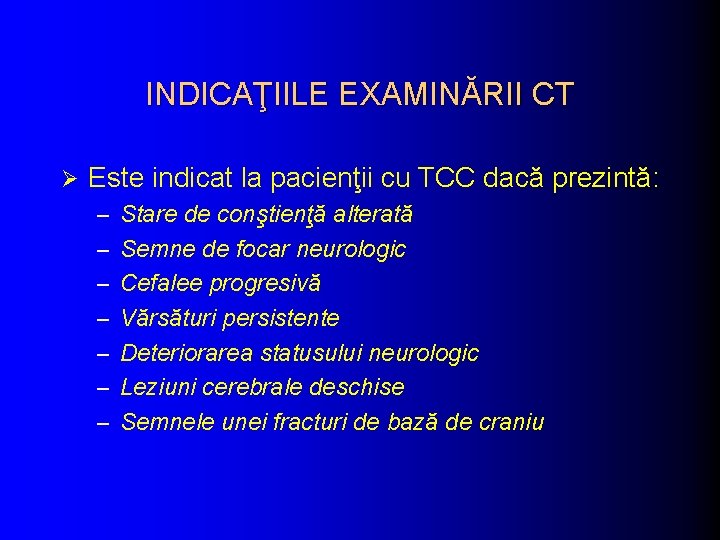 INDICAŢIILE EXAMINĂRII CT

➢ Este indicat la pacienţii cu TCC dacă prezintă:
– Stare de conştienţă alterată
– Semne de focar neurologic
– Cefalee progresivă
– Vărsături persistente
– Deteriorarea statusului neurologic
– Leziuni cerebrale deschise
– Semnele unei fracturi de bază de craniu